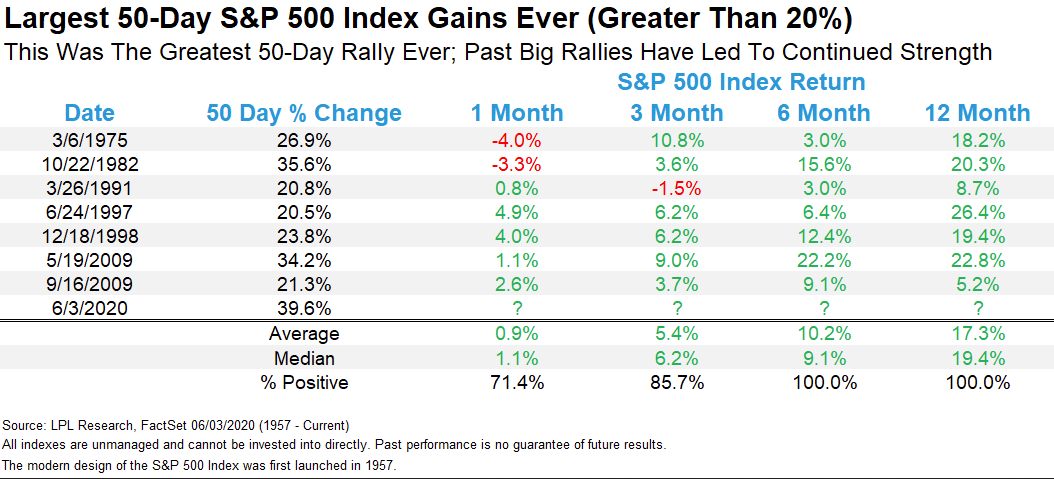 Largest 50-Day S&P 500 Index Gains Ever (Greater Than 20%)

This Was The Greatest 50-Day Rally Ever; Past Big Rallies Have Led To Continued Strength

S&P 500 Index Return

| Date | 50 Day % Change | 1 Month | 3 Month | 6 Month | 12 Month |
|---|---|---|---|---|---|
| 3/6/1975 | 26.9% | -4.0% | 10.8% | 3.0% | 18.2% |
| 10/22/1982 | 35.6% | -3.3% | 3.6% | 15.6% | 20.3% |
| 3/26/1991 | 20.8% | 0.8% | -1.5% | 3.0% | 8.7% |
| 6/24/1997 | 20.5% | 4.9% | 6.2% | 6.4% | 26.4% |
| 12/18/1998 | 23.8% | 4.0% | 6.2% | 12.4% | 19.4% |
| 5/19/2009 | 34.2% | 1.1% | 9.0% | 22.2% | 22.8% |
| 9/16/2009 | 21.3% | 2.6% | 3.7% | 9.1% | 5.2% |
| 6/3/2020 | 39.6% | ? | ? | ? | ? |
| | Average | 0.9% | 5.4% | 10.2% | 17.3% |
| | Median | 1.1% | 6.2% | 9.1% | 19.4% |
| | % Positive | 71.4% | 85.7% | 100.0% | 100.0% |

Source: LPL Research, FactSet 06/03/2020 (1957 - Current)
All indexes are unmanaged and cannot be invested into directly. Past performance is no guarantee of future results.
The modern design of the S&P 500 Index was first launched in 1957.